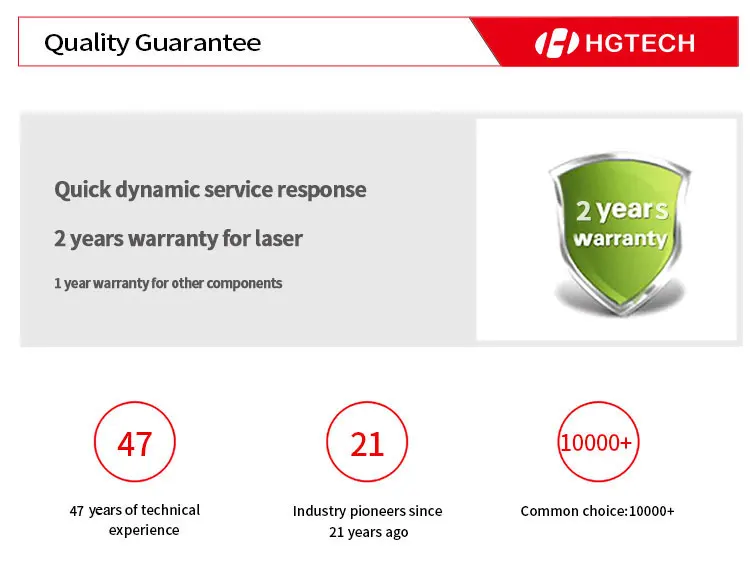 Quality Guarantee

HGTECH

Quick dynamic service response

2 years warranty for laser

1 year warranty for other components

2 years warranty

47

47 years of technical experience

21

Industry pioneers since 21 years ago

10000+

Common choice:10000+